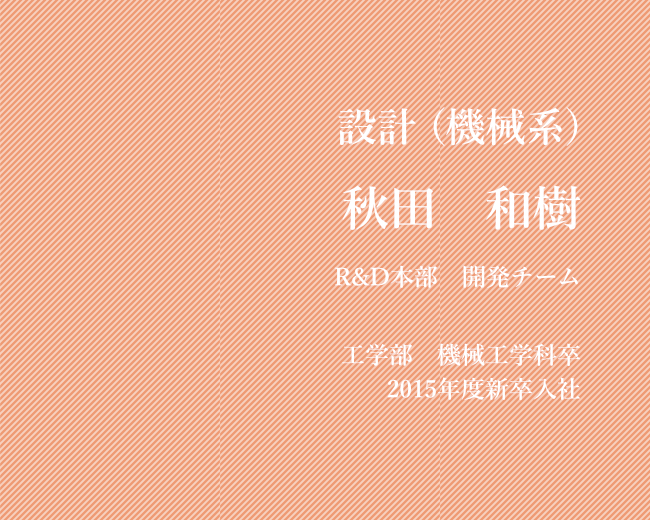 設計（機械系）

秋田　和樹

R&D本部　開発チーム

工学部　機械工学科卒
2015年度新卒入社